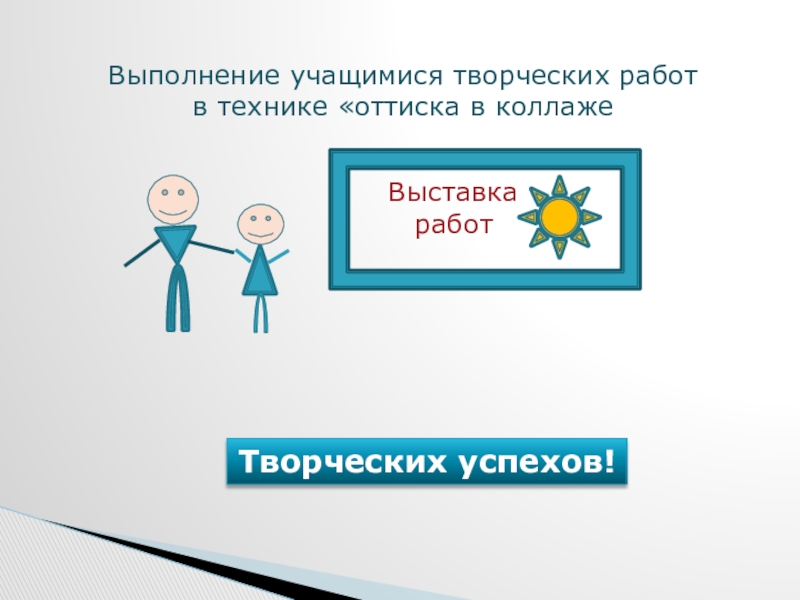 Выполнение учащимися творческих работ в технике «оттиска в коллаже

Выставка работ

Творческих успехов!